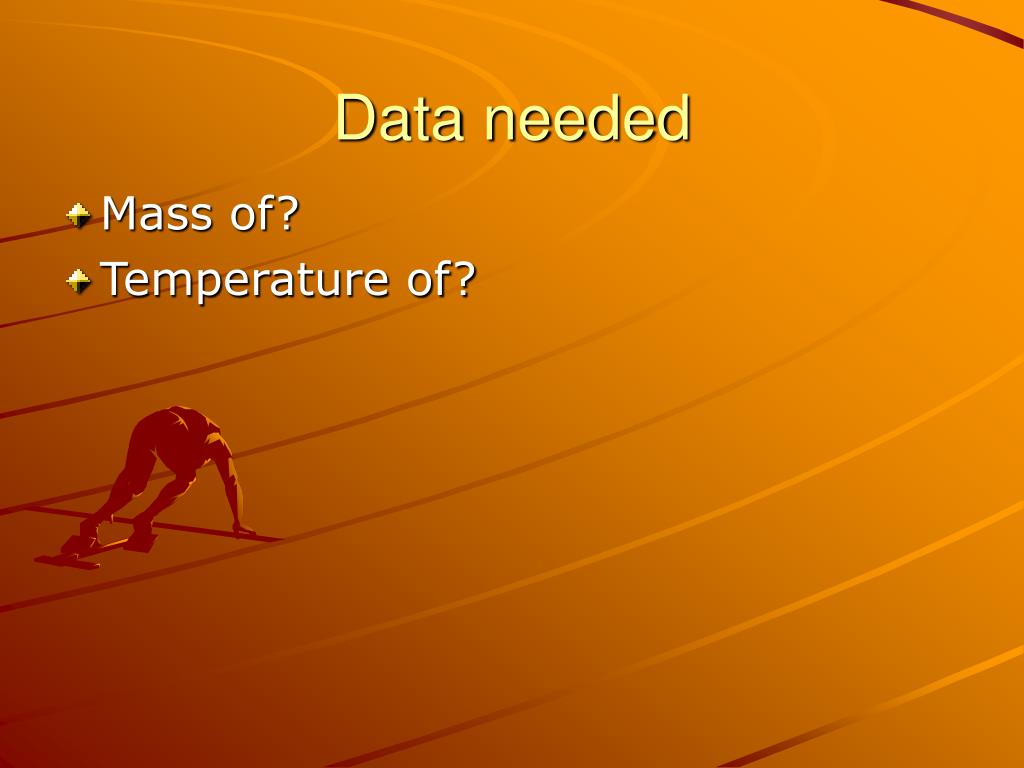 Data needed

Mass of?
Temperature of?